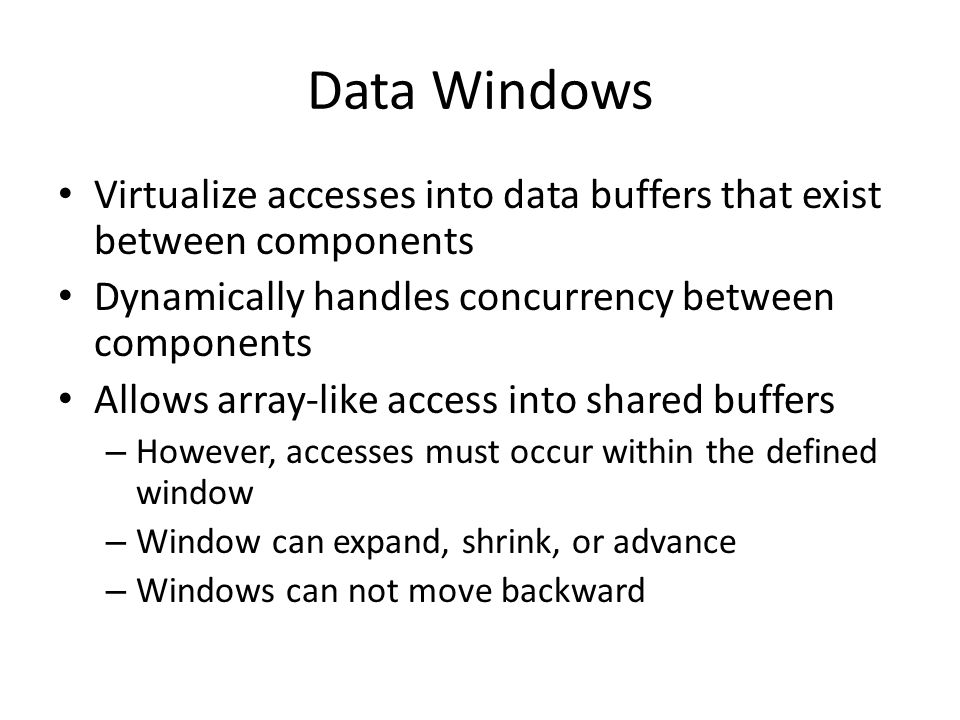 Data Windows

• Virtualize accesses into data buffers that exist between components
• Dynamically handles concurrency between components
• Allows array-like access into shared buffers
– However, accesses must occur within the defined window
– Window can expand, shrink, or advance
– Windows can not move backward